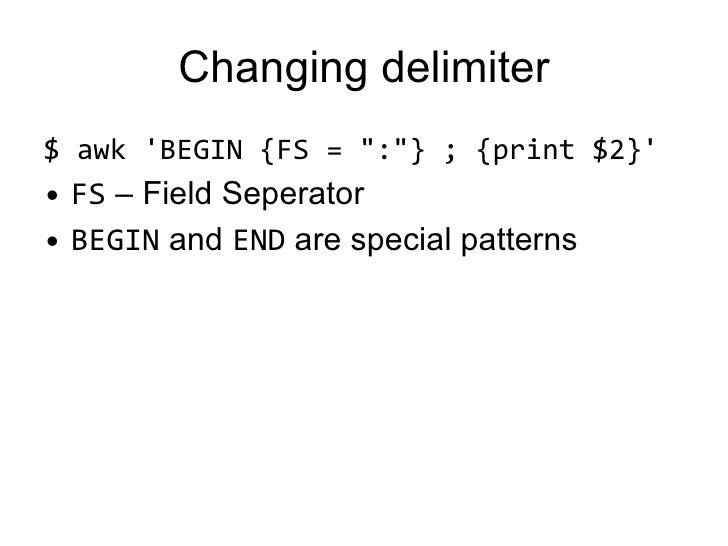 Changing delimiter

$ awk 'BEGIN {FS = ":"} ; {print $2}'

• FS – Field Seperator
• BEGIN and END are special patterns